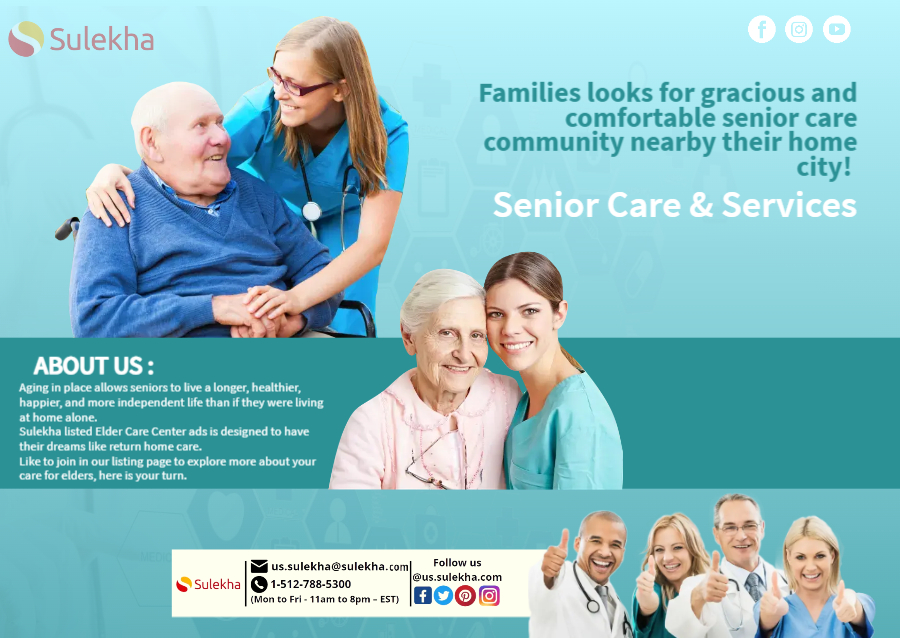 Sulekha

Families looks for gracious and comfortable senior care community nearby their home city!

Senior Care & Services

ABOUT US :

Aging in place allows seniors to live a longer, healthier, happier, and more independent life than if they were living at home alone.
Sulekha listed Elder Care Center ads is designed to have their dreams like return home care.
Like to join in our listing page to explore more about your care for elders, here is your turn.

Sulekha

us.sulekha@sulekha.com
1-512-788-5300
(Mon to Fri - 11am to 8pm – EST)

Follow us
@us.sulekha.com